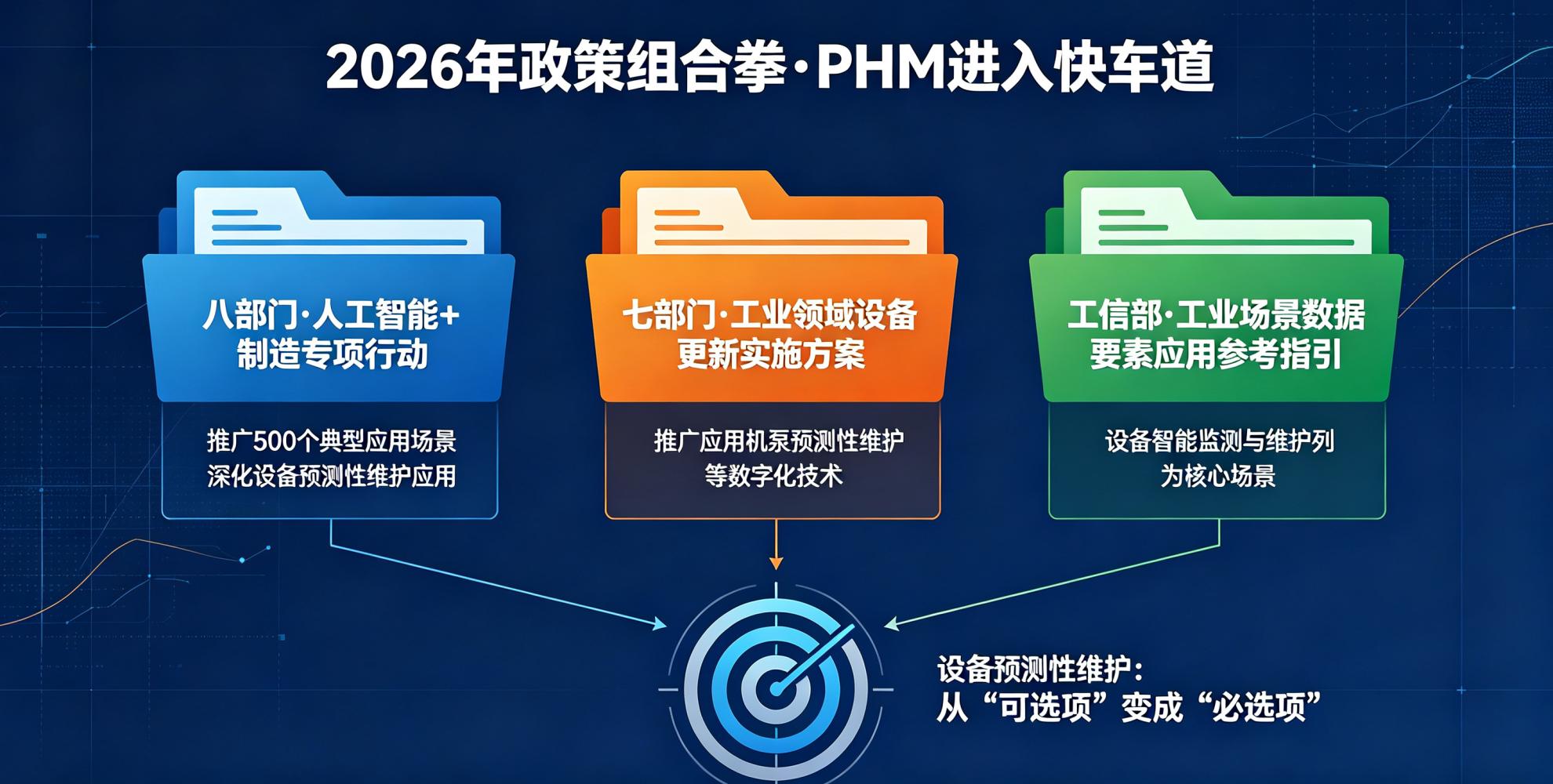 2026年政策组合拳·PHM进入快车道

八部门·人工智能+制造专项行动

推广500个典型应用场景
深化设备预测性维护应用

七部门·工业领域设备更新实施方案

推广应用机泵预测性维护等数字化技术

工信部·工业场景数据要素应用参考指引

设备智能监测与维护列为核心场景

设备预测性维护：
从“可选项”变成“必选项”